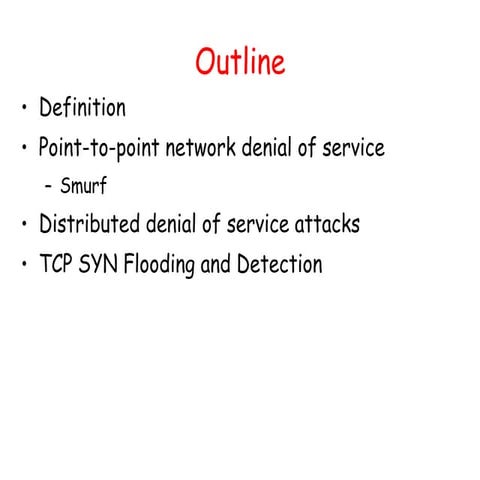 Outline

• Definition
• Point-to-point network denial of service
  – Smurf
• Distributed denial of service attacks
• TCP SYN Flooding and Detection